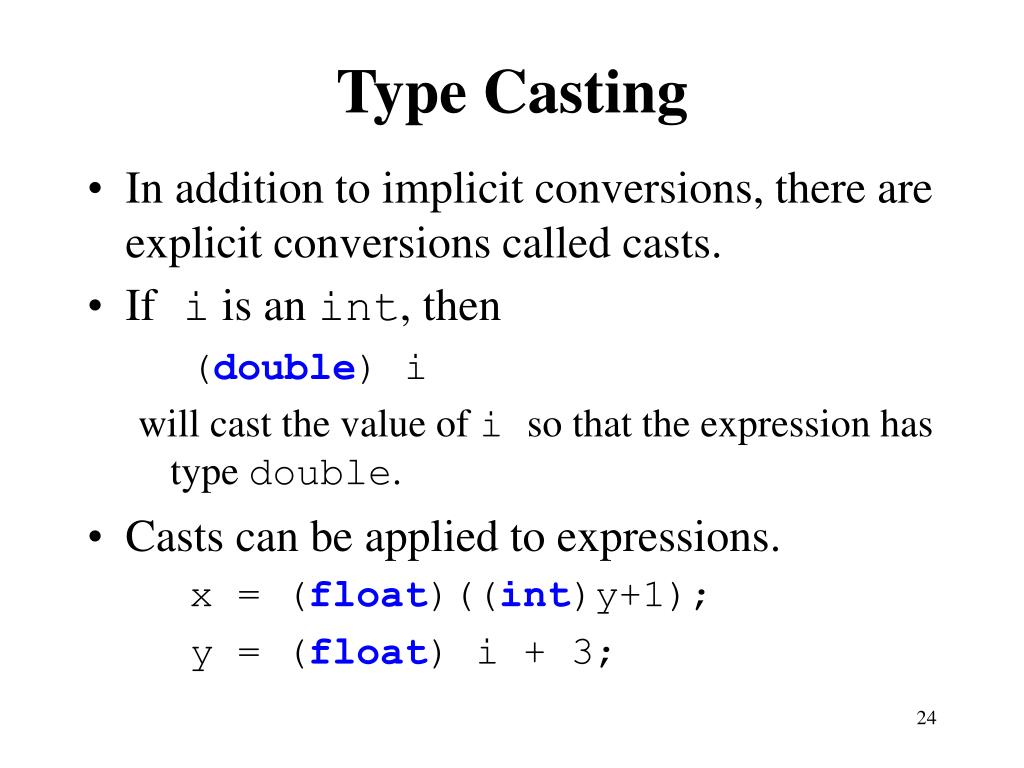 Type Casting

• In addition to implicit conversions, there are explicit conversions called casts.

• If i is an int, then

(double) i

will cast the value of i so that the expression has type double.

• Casts can be applied to expressions.

x = (float)((int)y+1);

y = (float) i + 3;

24